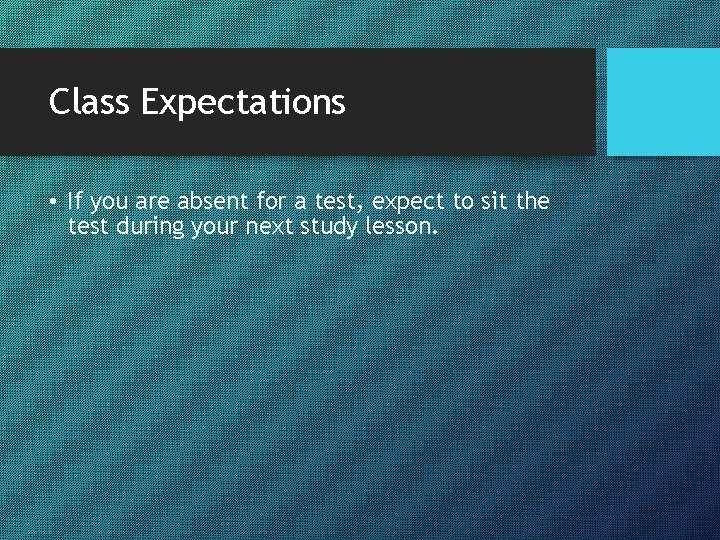 Class Expectations

• If you are absent for a test, expect to sit the test during your next study lesson.